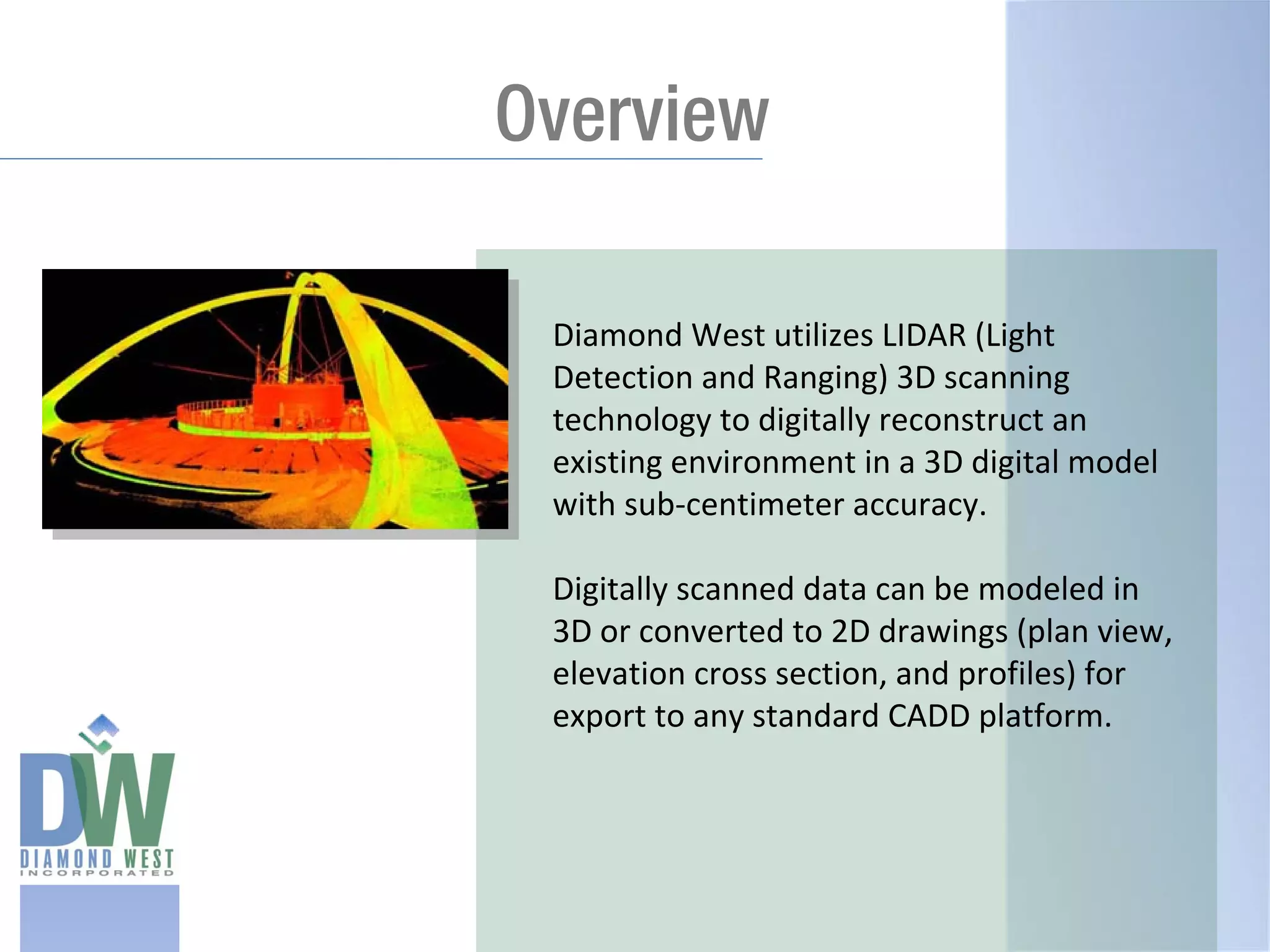 Overview

Diamond West utilizes LIDAR (Light Detection and Ranging) 3D scanning technology to digitally reconstruct an existing environment in a 3D digital model with sub-centimeter accuracy.

Digitally scanned data can be modeled in 3D or converted to 2D drawings (plan view, elevation cross section, and profiles) for export to any standard CADD platform.

DW
DIAMOND WEST
INCORPORATED